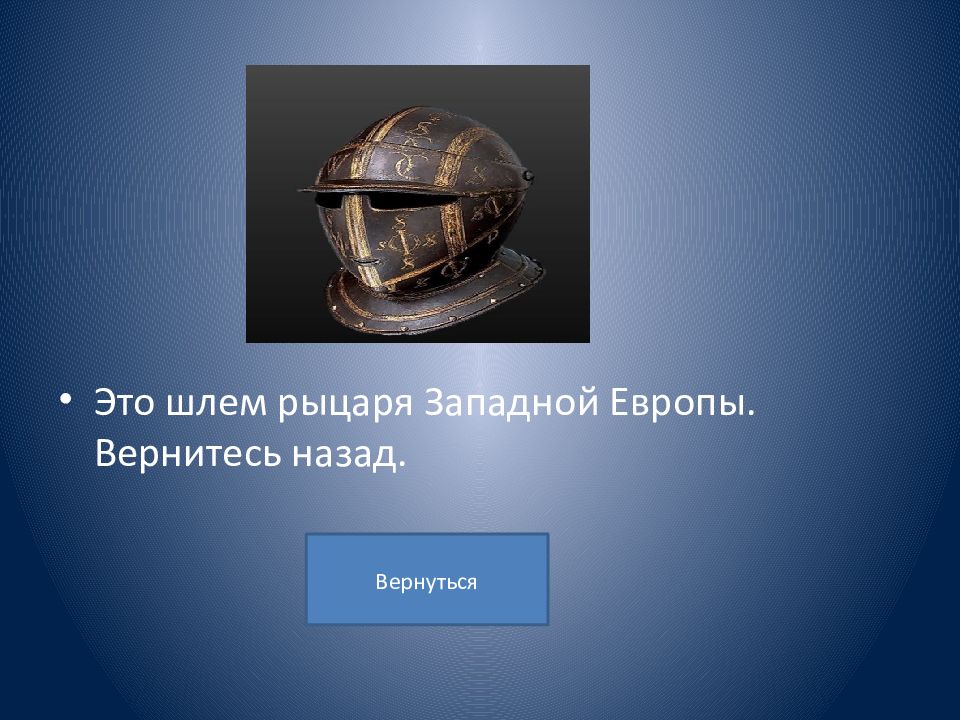 • Это шлем рыцаря Западной Европы. Вернитесь назад.

Вернуться